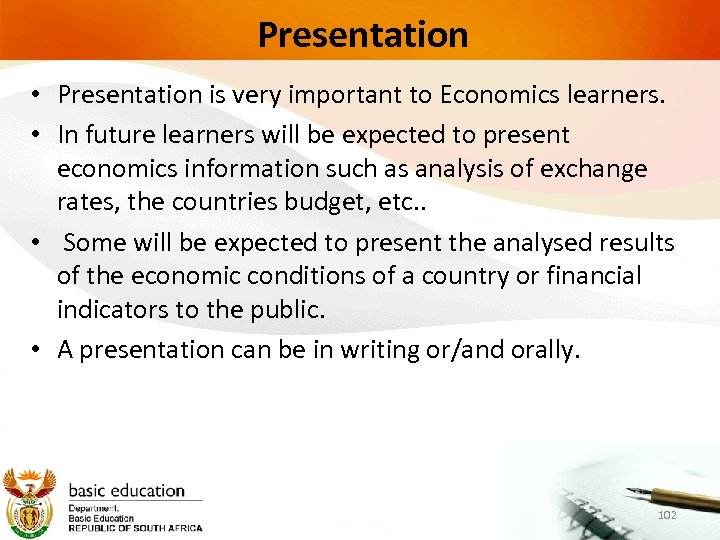 Presentation

• Presentation is very important to Economics learners.
• In future learners will be expected to present economics information such as analysis of exchange rates, the countries budget, etc..
• Some will be expected to present the analysed results of the economic conditions of a country or financial indicators to the public.
• A presentation can be in writing or/and orally.

basic education
Department:
Basic Education
REPUBLIC OF SOUTH AFRICA

102